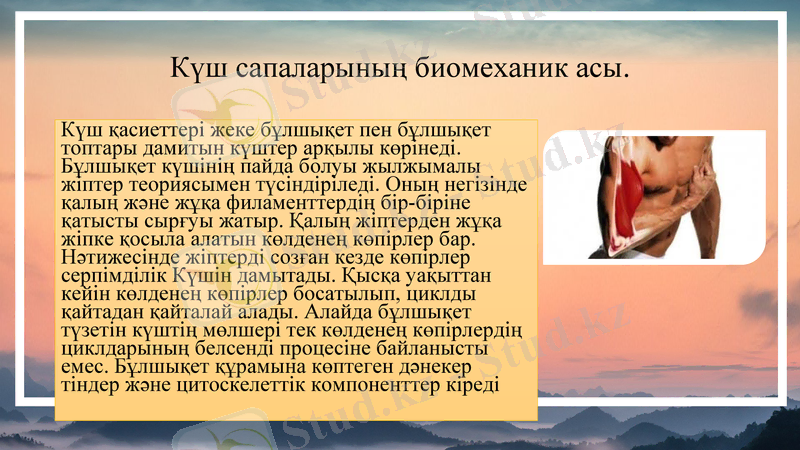 Күш сапаларының биомеханик асы.

Күш қасиеттері жеке бұлшықет пен бұлшықет топтары дамитын күштер арқылы көрінеді. Бұлшықет күшінің пайда болуы жылжымалы жіптер теориясымен түсіндіріледі. Оның негізінде қалың және жұқа филаменттердің бір-біріне қатысты сырғуы жатыр. Қалың жіптерден жұқа жіпке қосыла алатын көлденең көпірлер бар. Нәтижесінде жіптерді созған кезде көпірлер серпімділік Күшін дамытады. Қысқа уақыттан кейін көлденең көпірлер босатылып, циклды қайтадан қайталай алады. Алайда бұлшықет түзетін күштің мөлшері тек көлденең көпірлердің циклдарының белсенді процесіне байланысты емес. Бұлшықет құрамына көптеген дәнекер тіндер және цитоскелеттік компоненттер кіреді

Stud.kz